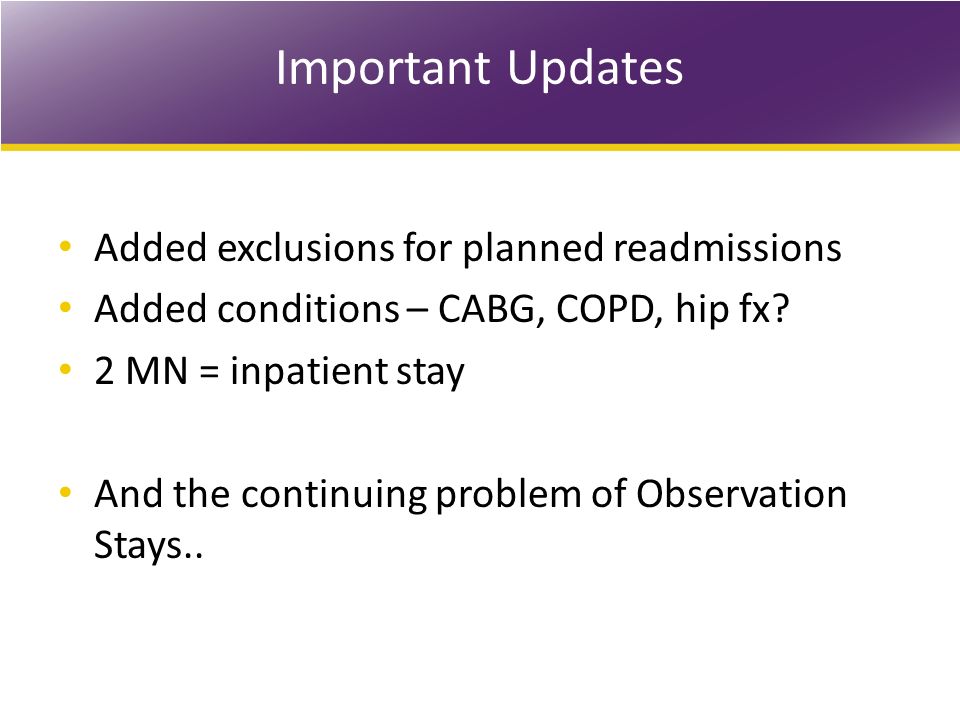 Important Updates

• Added exclusions for planned readmissions
• Added conditions – CABG, COPD, hip fx?
• 2 MN = inpatient stay

• And the continuing problem of Observation Stays..